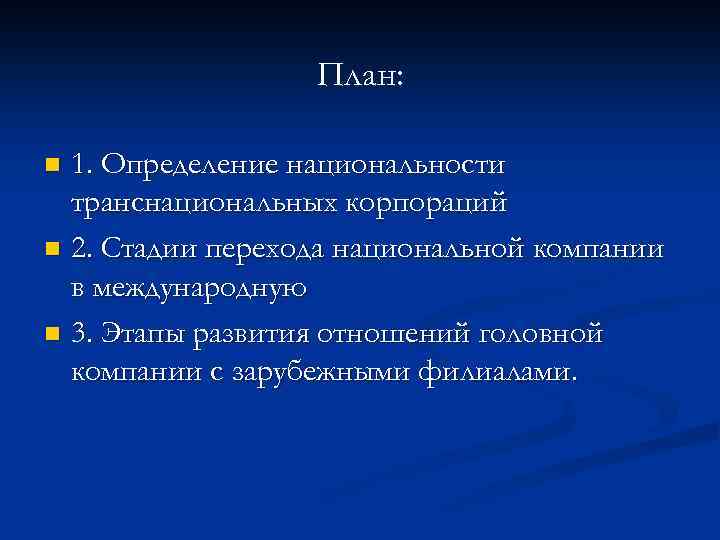 План:

1. Определение национальности транснациональных корпораций

2. Стадии перехода национальной компании в международную

3. Этапы развития отношений головной компании с зарубежными филиалами.